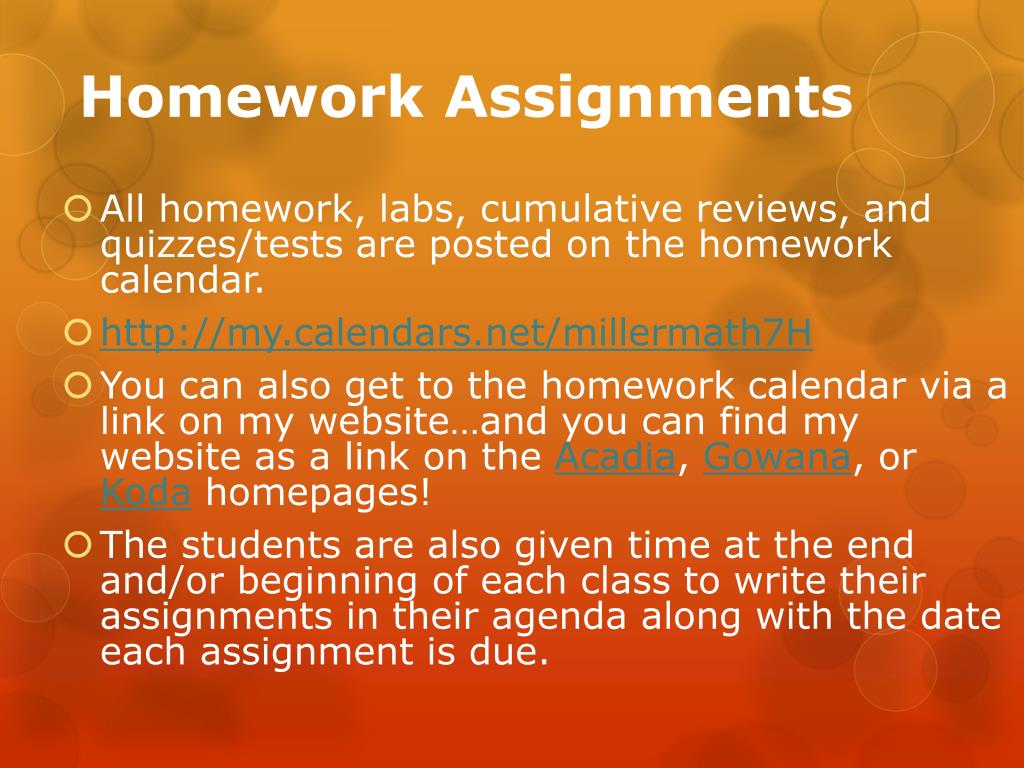 Homework Assignments

All homework, labs, cumulative reviews, and quizzes/tests are posted on the homework calendar.

http://my.calendars.net/millermath7H

You can also get to the homework calendar via a link on my website…and you can find my website as a link on the Acadia, Gowana, or Koda homepages!

The students are also given time at the end and/or beginning of each class to write their assignments in their agenda along with the date each assignment is due.